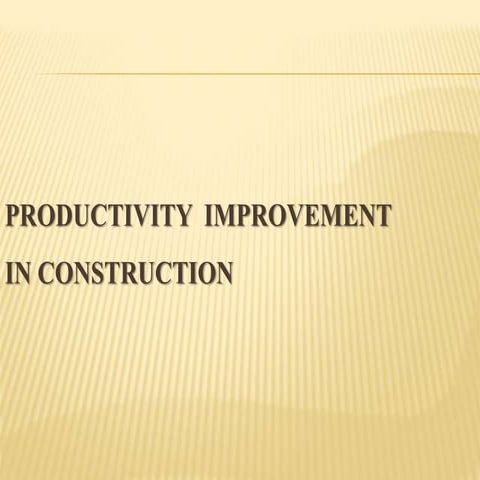 PRODUCTIVITY IMPROVEMENT
IN CONSTRUCTION